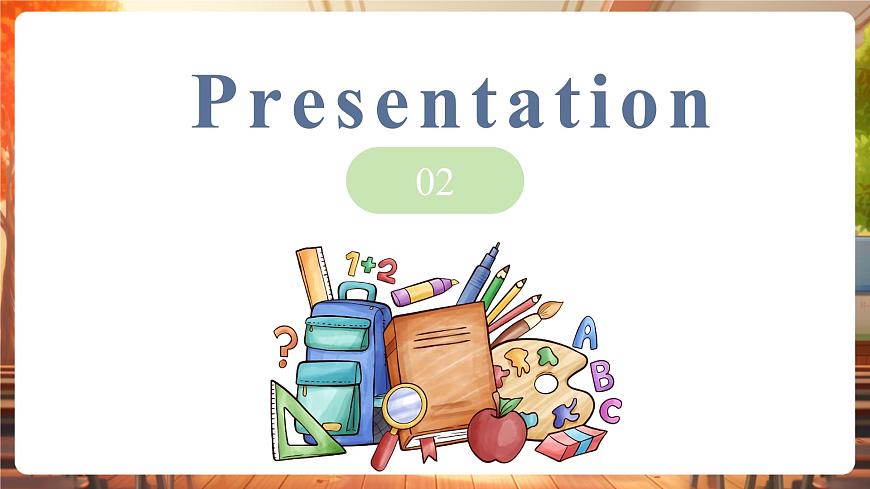 Presentation

02

1+2

?

A

B

C